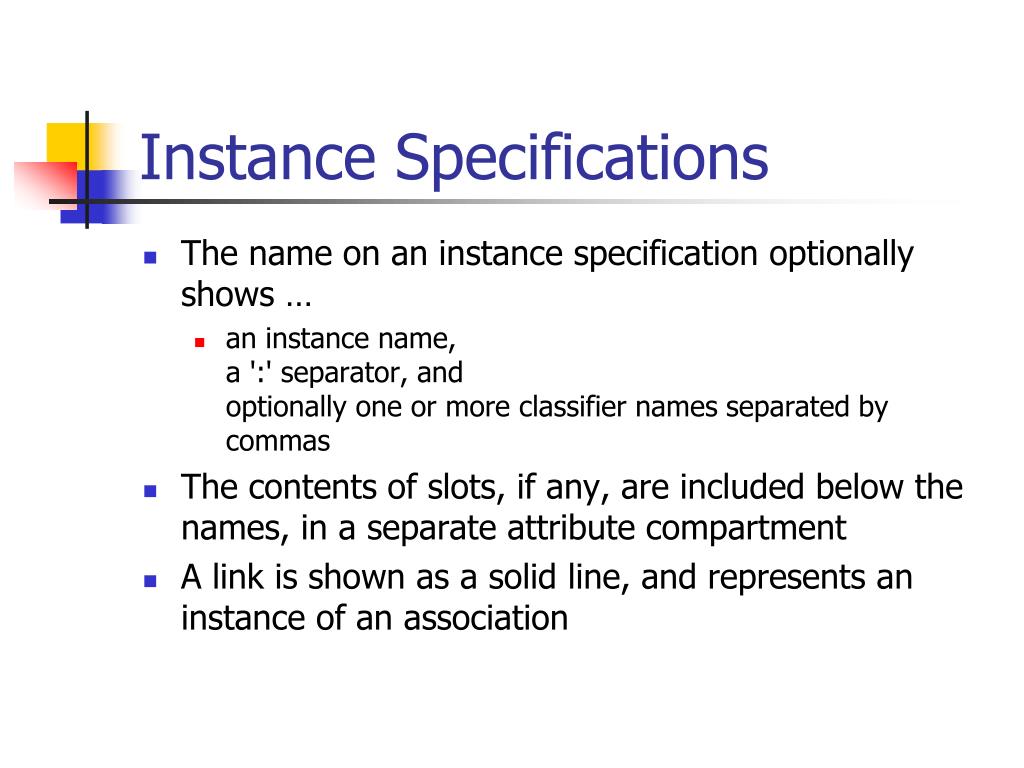 Instance Specifications

The name on an instance specification optionally shows …

an instance name,
a ':' separator, and
optionally one or more classifier names separated by commas

The contents of slots, if any, are included below the names, in a separate attribute compartment

A link is shown as a solid line, and represents an instance of an association